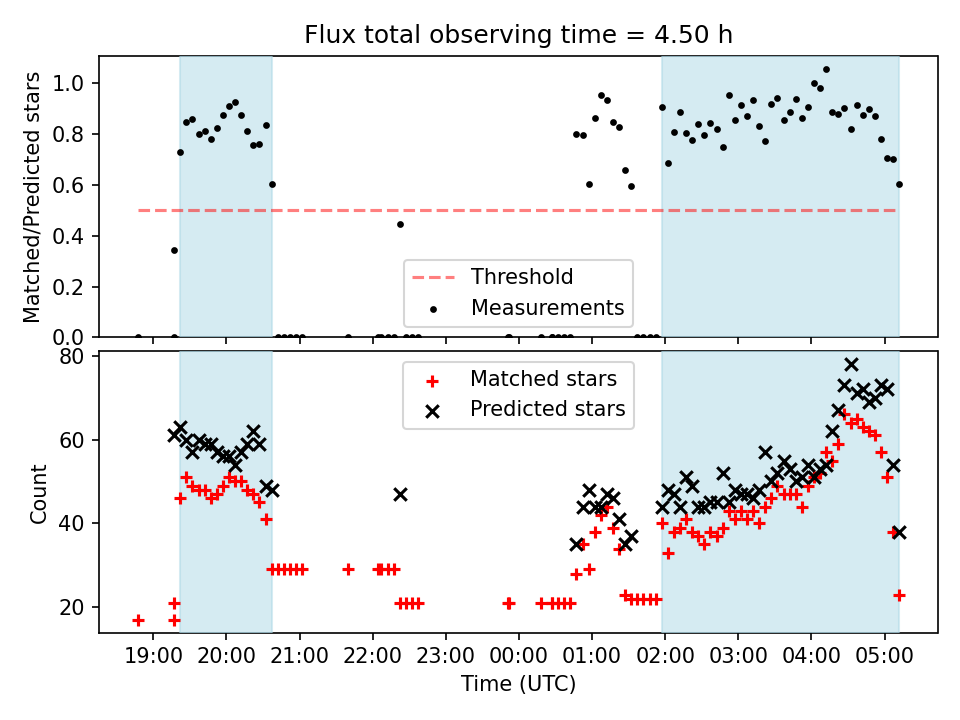 Flux total observing time = 4.50 h

Matched/Predicted stars

1.0
0.8
0.6
0.4
0.2
0.0

Threshold
Measurements

Count

80
60
40
20

Matched stars
Predicted stars

19:00 20:00 21:00 22:00 23:00 00:00 01:00 02:00 03:00 04:00 05:00

Time (UTC)